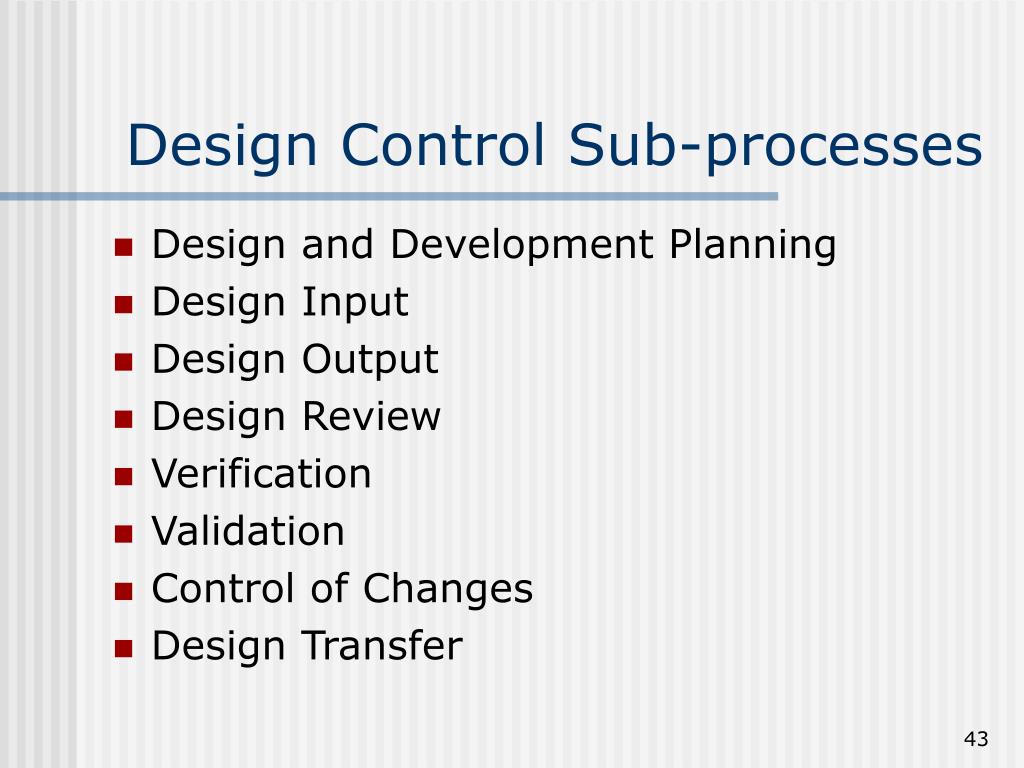 Design Control Sub-processes

- Design and Development Planning
- Design Input
- Design Output
- Design Review
- Verification
- Validation
- Control of Changes
- Design Transfer

43